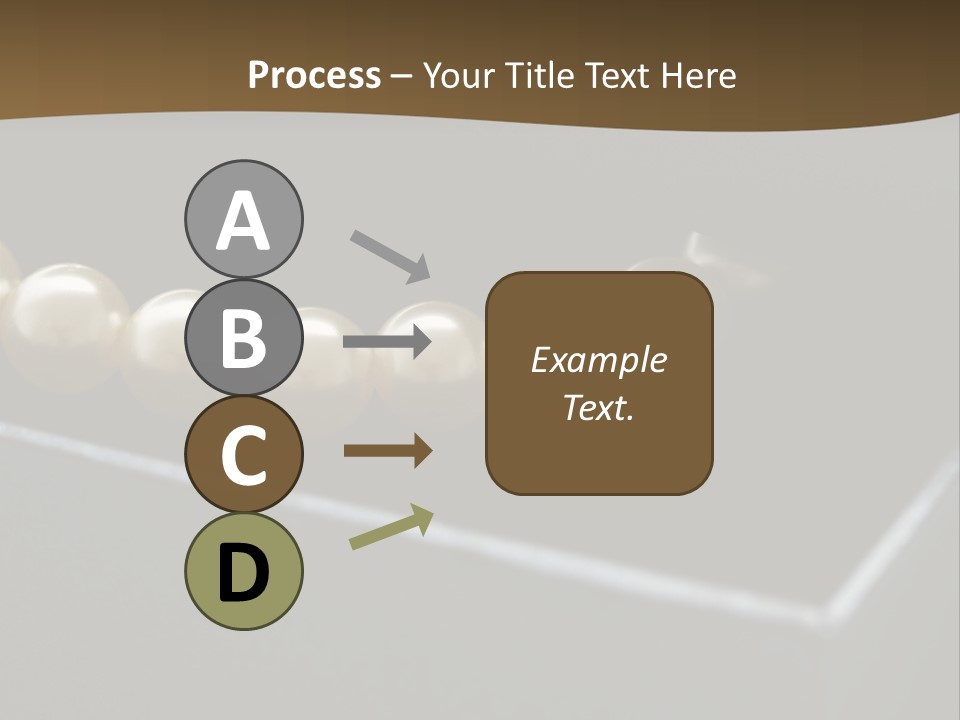 Process – Your Title Text Here

A
B
C
D

Example Text.